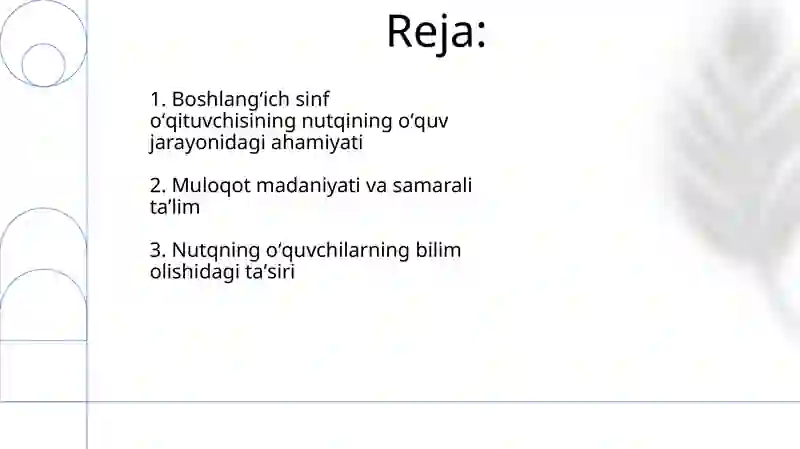 Reja:

1. Boshlang‘ich sinf o‘qituvchisining nutqining o‘quv jarayonidagi ahamiyati

2. Muloqot madaniyati va samarali ta’lim

3. Nutqning o‘quvchilarning bilim olishidagi ta’siri